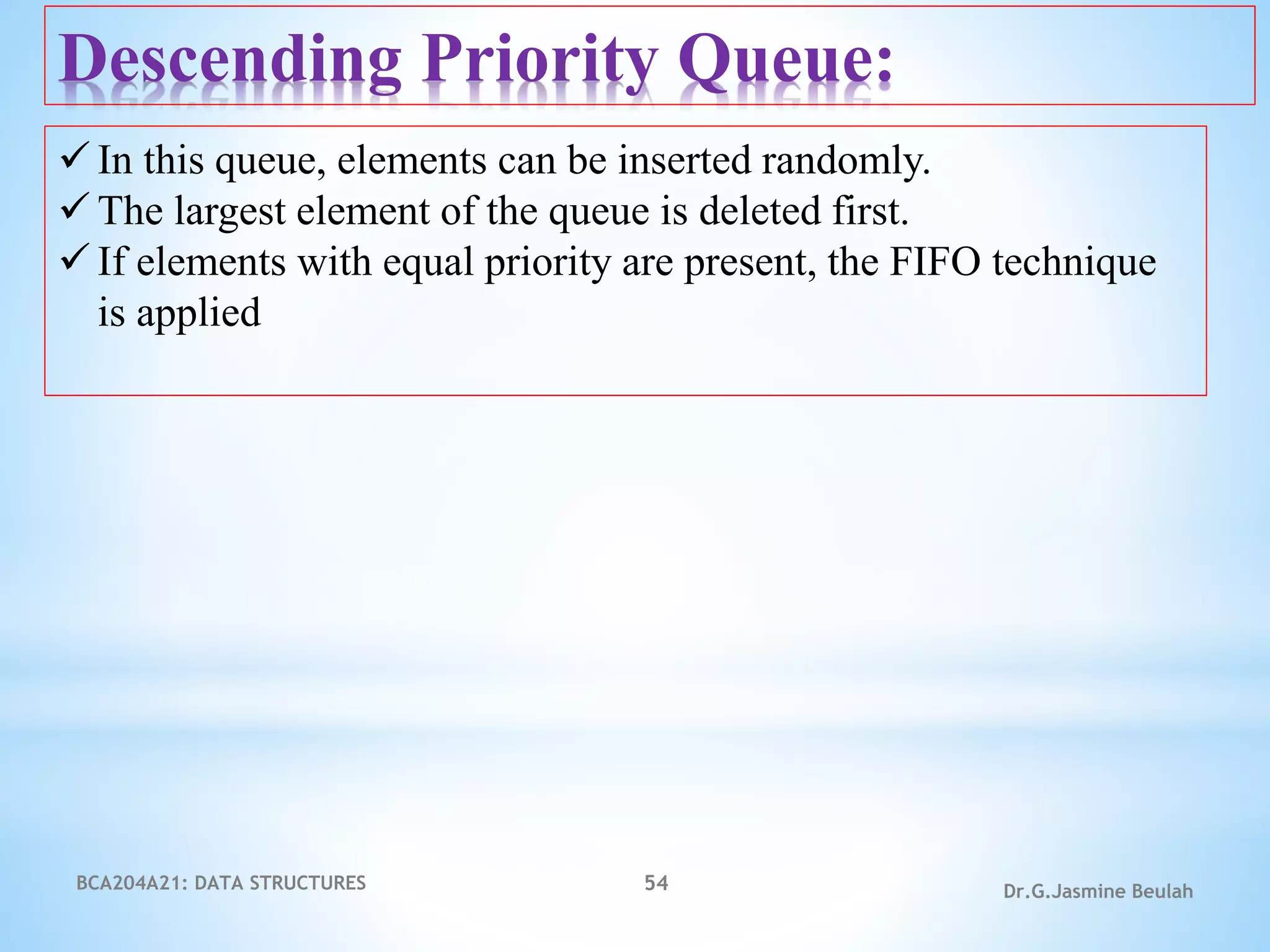 Descending Priority Queue:

✓ In this queue, elements can be inserted randomly.
✓ The largest element of the queue is deleted first.
✓ If elements with equal priority are present, the FIFO technique is applied

BCA204A21: DATA STRUCTURES

54

Dr.G.Jasmine Beulah